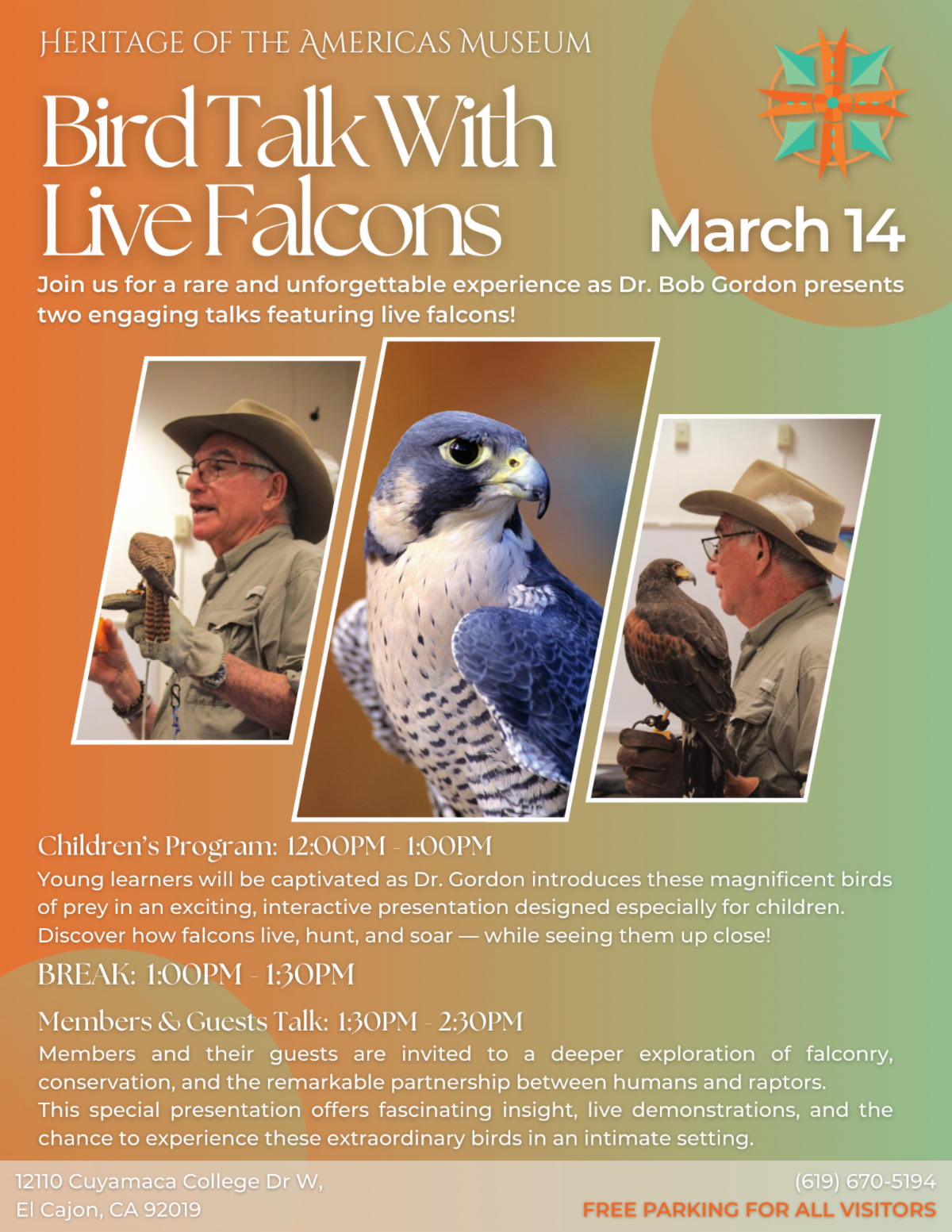 HERITAGE OF THE AMERICAS MUSEUM

Bird Talk With Live Falcons

March 14

Join us for a rare and unforgettable experience as Dr. Bob Gordon presents two engaging talks featuring live falcons!

Children's Program: 12:00PM - 1:00PM

Young learners will be captivated as Dr. Gordon introduces these magnificent birds of prey in an exciting, interactive presentation designed especially for children. Discover how falcons live, hunt, and soar — while seeing them up close!

BREAK: 1:00PM - 1:30PM

Members & Guests Talk: 1:30PM - 2:30PM

Members and their guests are invited to a deeper exploration of falconry, conservation, and the remarkable partnership between humans and raptors. This special presentation offers fascinating insight, live demonstrations, and the chance to experience these extraordinary birds in an intimate setting.

12110 Cuyamaca College Dr W, El Cajon, CA 92019

(619) 670-5194

FREE PARKING FOR ALL VISITORS